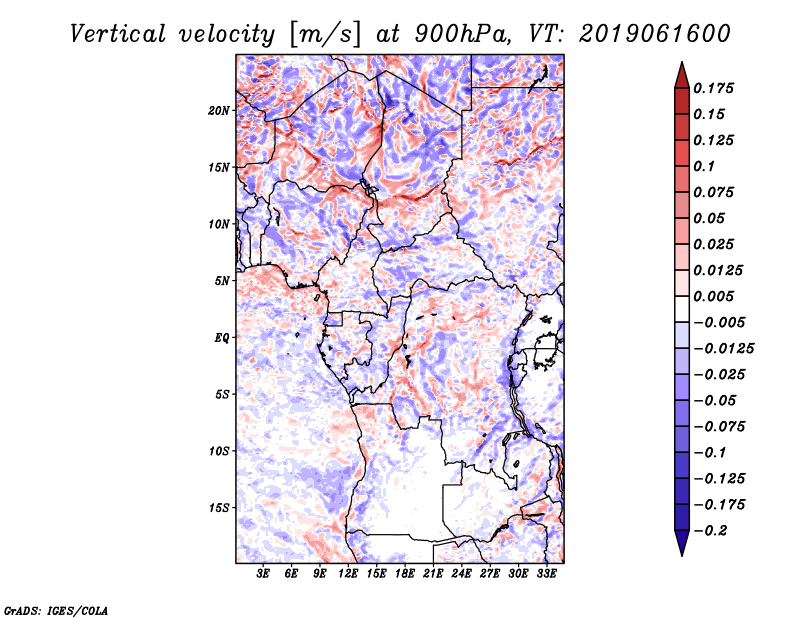 Vertical velocity [m/s] at 900hPa, VT: 2019061600

20N
15N
10N
5N
EQ
5S
10S
15S

3E 6E 9E 12E 15E 18E 21E 24E 27E 30E 33E

0.175
0.15
0.125
0.1
0.075
0.05
0.025
0.0125
0.005
−0.005
−0.0125
−0.025
−0.05
−0.075
−0.1
−0.125
−0.175
−0.2

GrADS: IGES/COLA